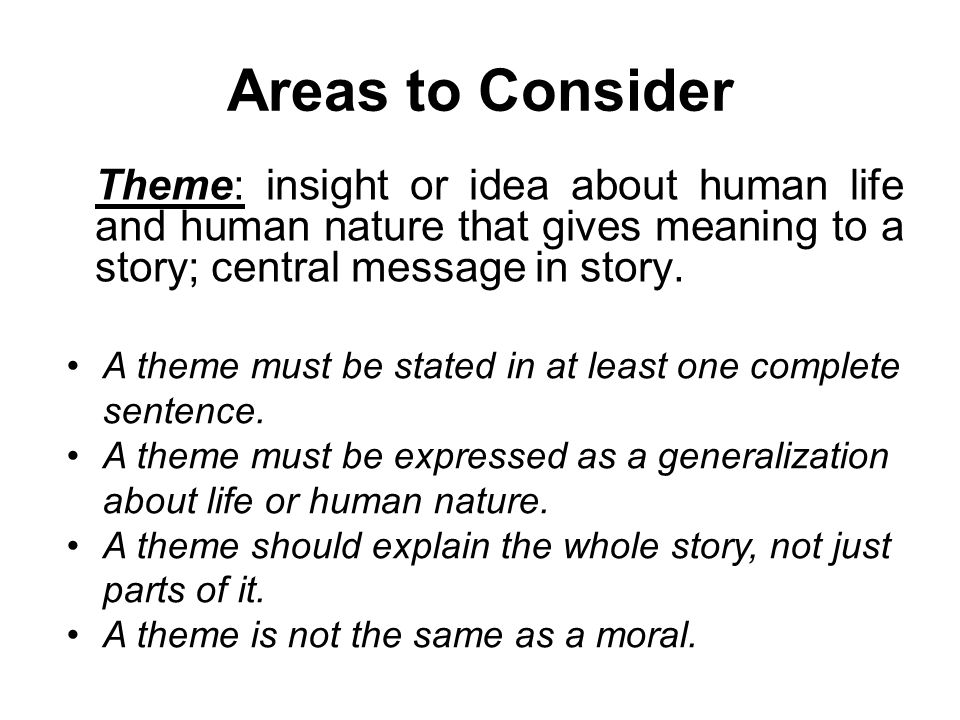 Areas to Consider

Theme: insight or idea about human life and human nature that gives meaning to a story; central message in story.

• A theme must be stated in at least one complete sentence.
• A theme must be expressed as a generalization about life or human nature.
• A theme should explain the whole story, not just parts of it.
• A theme is not the same as a moral.